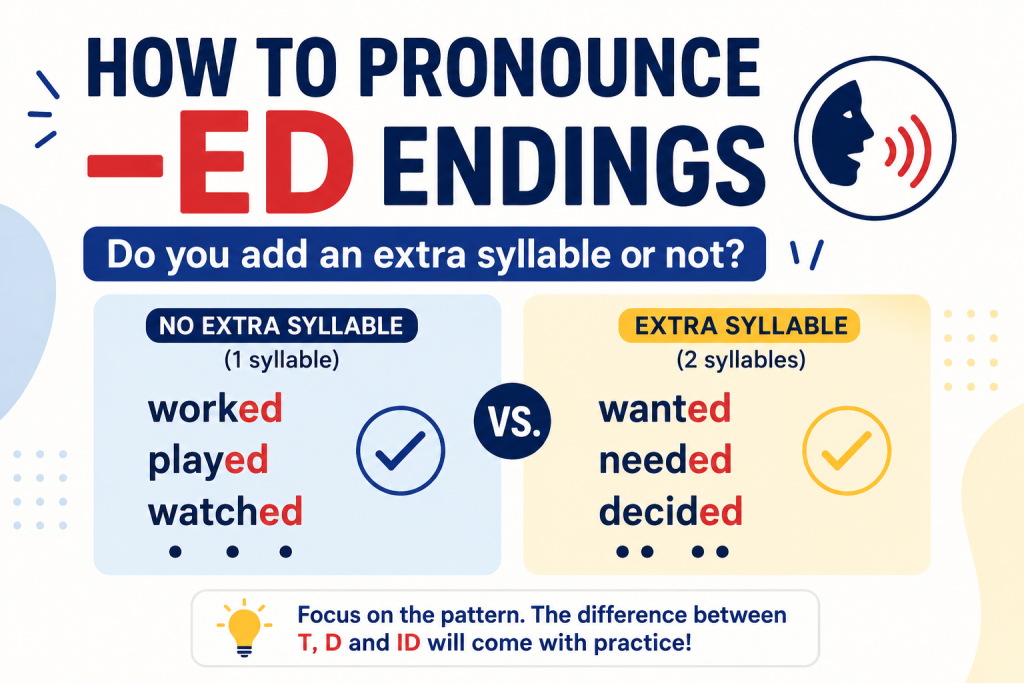 HOW TO PRONOUNCE
–ED ENDINGS

Do you add an extra syllable or not?

NO EXTRA SYLLABLE
(1 syllable)

worked
played
watched

VS.

EXTRA SYLLABLE
(2 syllables)

wanted
needed
decided

Focus on the pattern. The difference between T, D and ID will come with practice!